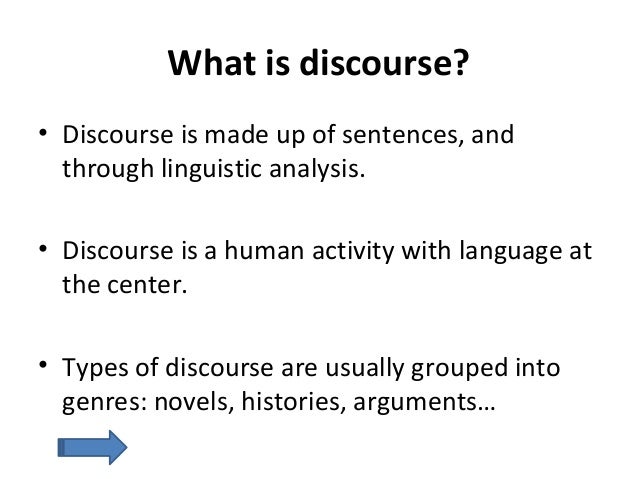 What is discourse?

• Discourse is made up of sentences, and through linguistic analysis.

• Discourse is a human activity with language at the center.

• Types of discourse are usually grouped into genres: novels, histories, arguments…